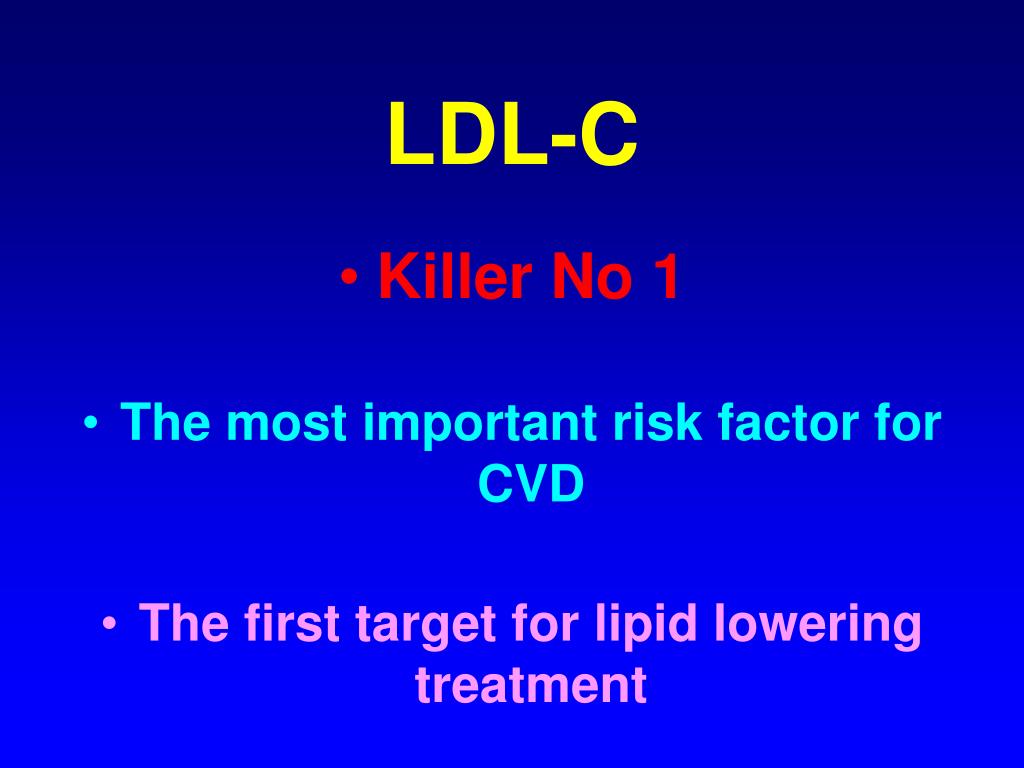 LDL-C

• Killer No 1

• The most important risk factor for CVD

• The first target for lipid lowering treatment